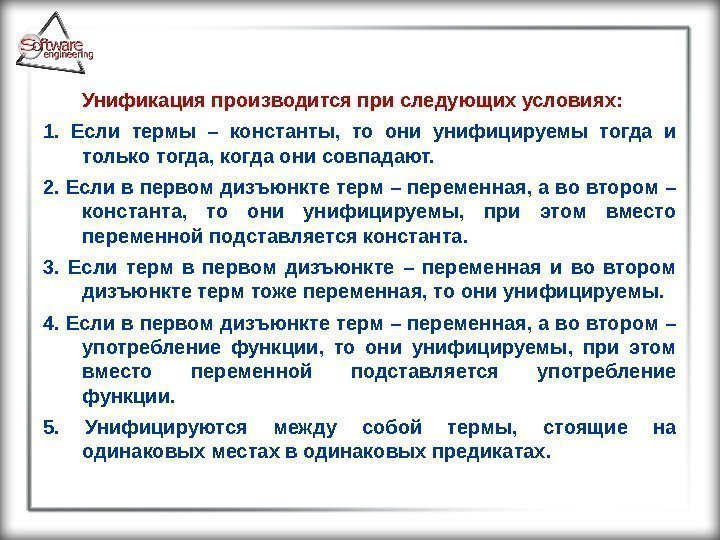 Software engineering

Унификация производится при следующих условиях:

1. Если термы – константы, то они унифицируемы тогда и только тогда, когда они совпадают.

2. Если в первом дизъюнкте терм – переменная, а во втором – константа, то они унифицируемы, при этом вместо переменной подставляется константа.

3. Если терм в первом дизъюнкте – переменная и во втором дизъюнкте терм тоже переменная, то они унифицируемы.

4. Если в первом дизъюнкте терм – переменная, а во втором – употребление функции, то они унифицируемы, при этом вместо переменной подставляется употребление функции.

5. Унифицируются между собой термы, стоящие на одинаковых местах в одинаковых предикатах.